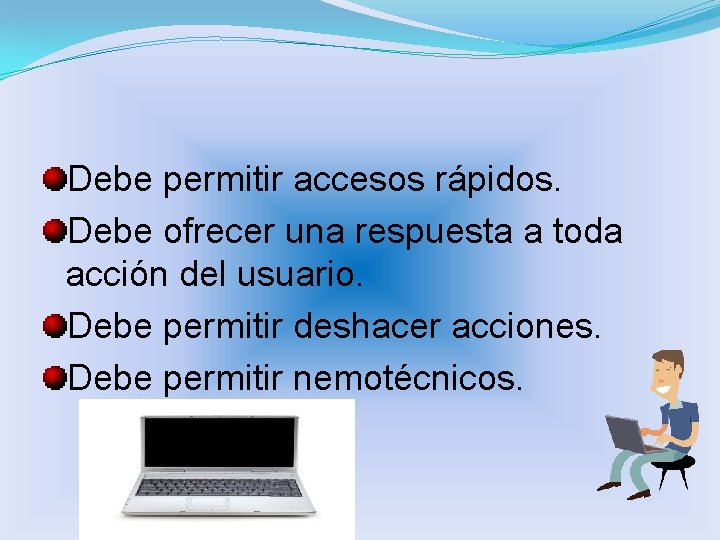 Debe permitir accesos rápidos.

Debe ofrecer una respuesta a toda acción del usuario.

Debe permitir deshacer acciones.

Debe permitir nemotécnicos.